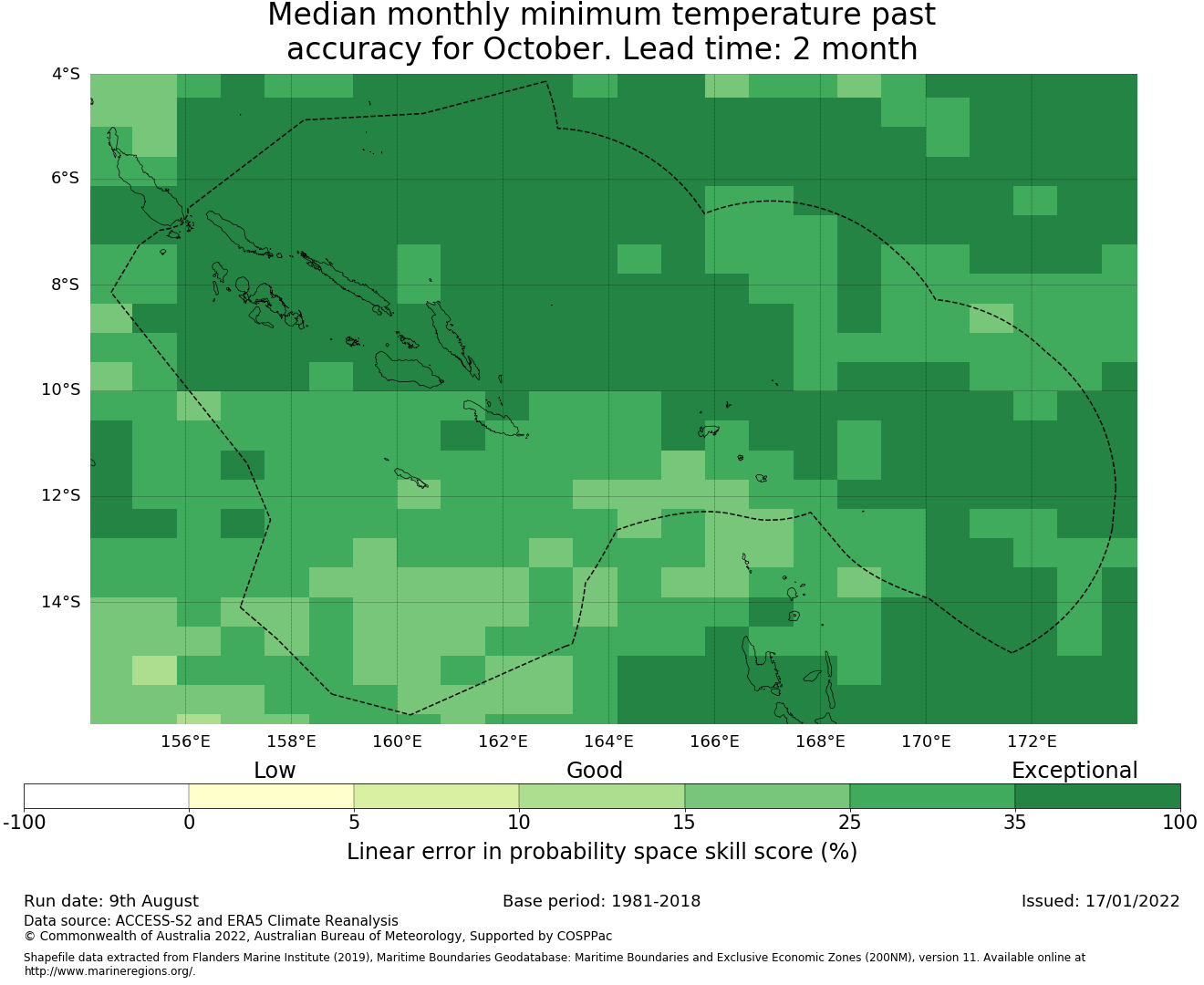 Median monthly minimum temperature past accuracy for October. Lead time: 2 month

4°S
6°S
8°S
10°S
12°S
14°S

156°E
158°E
160°E
162°E
164°E
166°E
168°E
170°E
172°E

Low
Good
Exceptional

-100
0
5
10
15
25
35
100

Linear error in probability space skill score (%)

Run date: 9th August
Base period: 1981-2018
Issued: 17/01/2022

Data source: ACCESS-S2 and ERA5 Climate Reanalysis
© Commonwealth of Australia 2022, Australian Bureau of Meteorology, Supported by COSPPac

Shapefile data extracted from Flanders Marine Institute (2019), Maritime Boundaries Geodatabase: Maritime Boundaries and Exclusive Economic Zones (200NM), version 11. Available online at http://www.marineregions.org/.